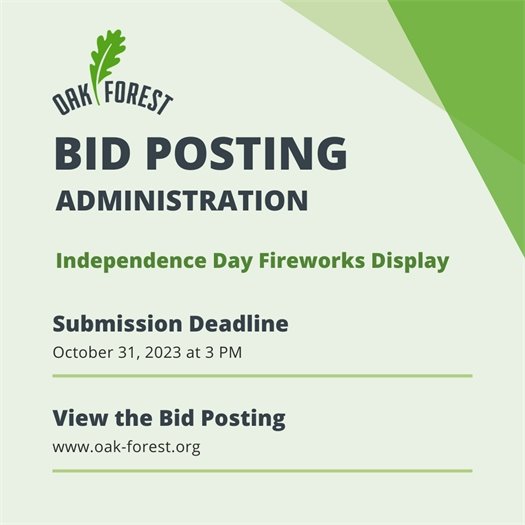 OAK FOREST

BID POSTING

ADMINISTRATION

Independence Day Fireworks Display

Submission Deadline

October 31, 2023 at 3 PM

View the Bid Posting

www.oak-forest.org